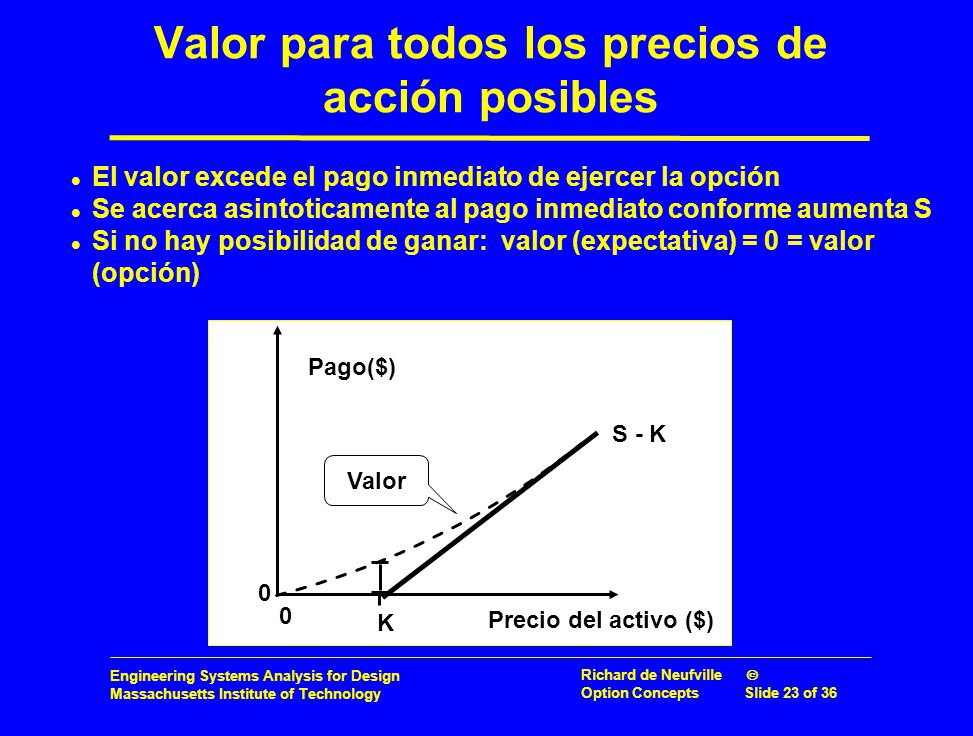 Valor para todos los precios de acción posibles

- El valor excede el pago inmediato de ejercer la opción
- Se acerca asintoticamente al pago inmediato conforme aumenta S
- Si no hay posibilidad de ganar: valor (expectativa) = 0 = valor (opción)

Pago($)

S - K

Valor

0

0

K

Precio del activo ($)

Engineering Systems Analysis for Design
Massachusetts Institute of Technology

Richard de Neufville ©
Option Concepts Slide 23 of 36